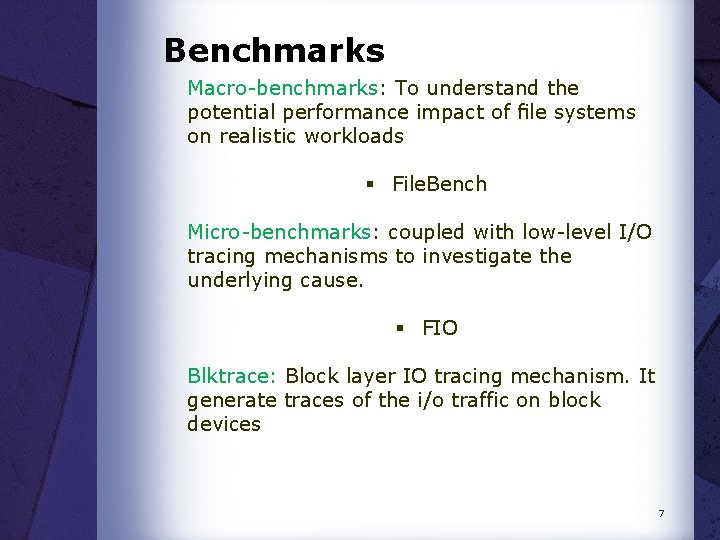 Benchmarks

Macro-benchmarks: To understand the potential performance impact of file systems on realistic workloads

▪ FileBench

Micro-benchmarks: coupled with low-level I/O tracing mechanisms to investigate the underlying cause.

▪ FIO

Blktrace: Block layer IO tracing mechanism. It generate traces of the i/o traffic on block devices

7